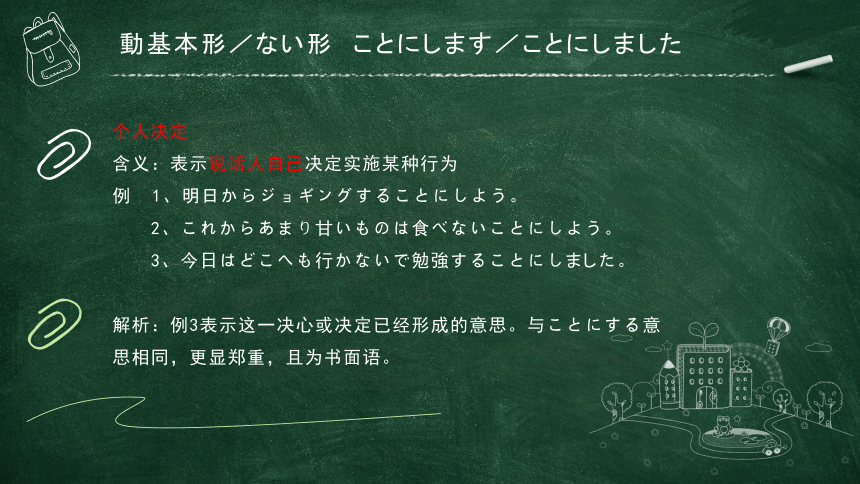 動基本形／ない形　ことにします／ことにしました

个人决定
含义：表示说话人自己决定实施某种行为
例　1、明日からジョギングすることにしよう。
2、これからあまり甘いものは食べないことにしよう。
3、今日はどこへも行かないで勉強することにしました。

解析：例3表示这一决心或决定已经形成的意思。与ことにする意思相同，更显郑重，且为书面语。